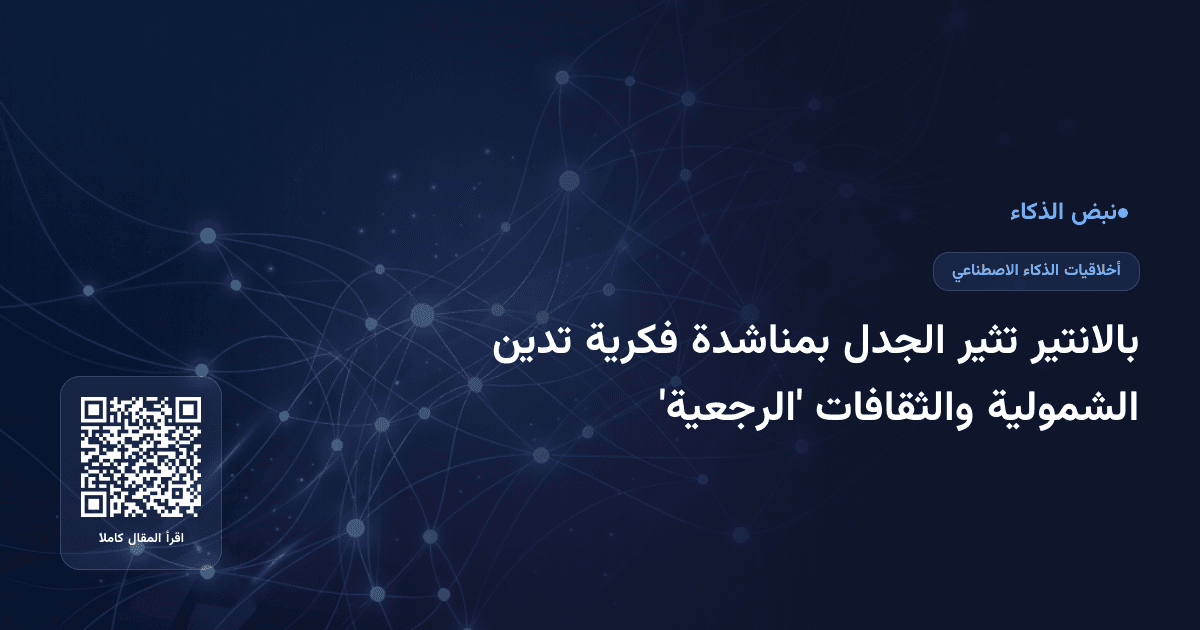 ●نبض الذكاء

أخلاقيات الذكاء الاصطناعي

بالانتير تثير الجدل بمناشدة فكرية تدين الشمولية والثقافات 'الرجعية'

اقرأ المقال كاملا